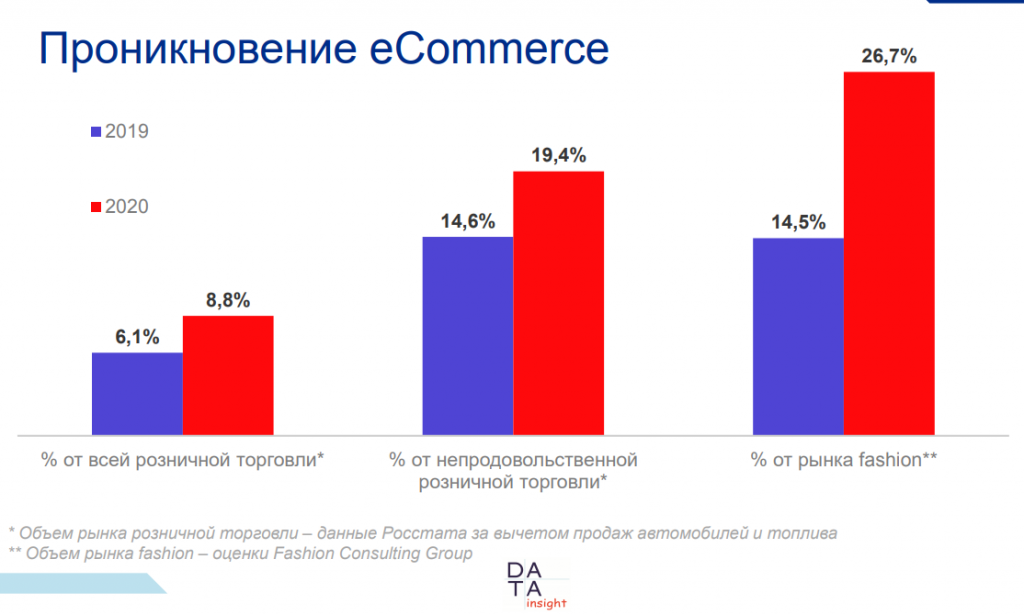 Проникновение eCommerce

2019

2020

6,1%

8,8%

14,6%

19,4%

14,5%

26,7%

% от всей розничной торговли*

% от непродовольственной розничной торговли*

% от рынка fashion**

* Объем рынка розничной торговли – данные Росстата за вычетом продаж автомобилей и топлива
** Объем рынка fashion – оценки Fashion Consulting Group

DATA insight